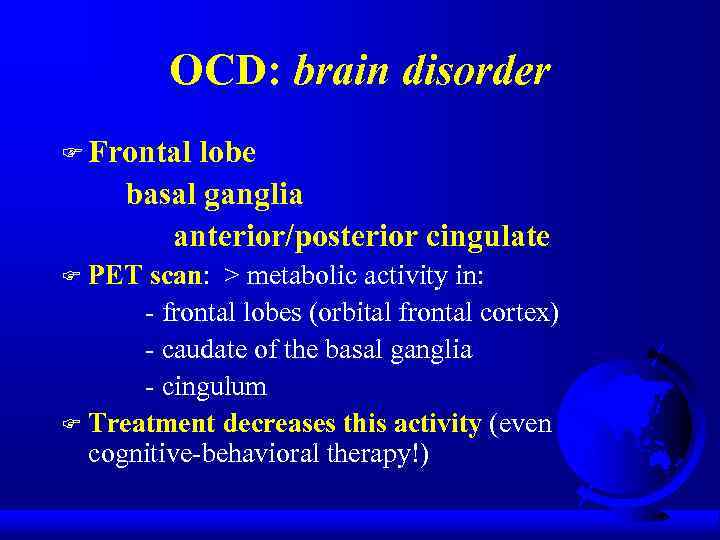 OCD: brain disorder

Frontal lobe

basal ganglia

anterior/posterior cingulate

PET scan: > metabolic activity in:

- frontal lobes (orbital frontal cortex)

- caudate of the basal ganglia

- cingulum

Treatment decreases this activity (even cognitive-behavioral therapy!)